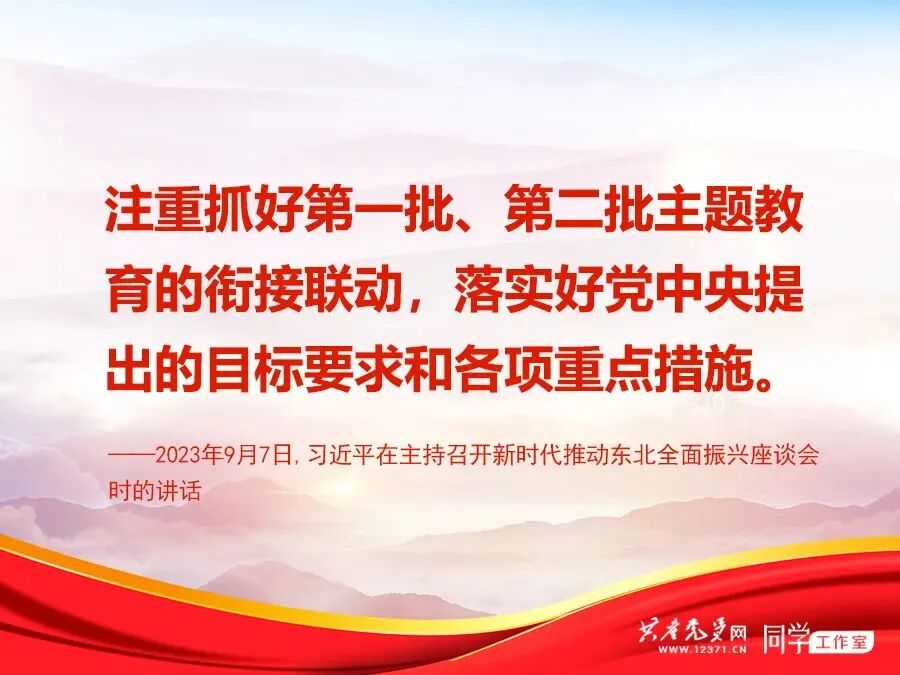 注重抓好第一批、第二批主题教育的衔接联动，落实好党中央提出的目标要求和各项重点措施。

——2023年9月7日，习近平在主持召开新时代推动东北全面振兴座谈会时的讲话

共产党员网
WWW.12371.CN
同学 工作室